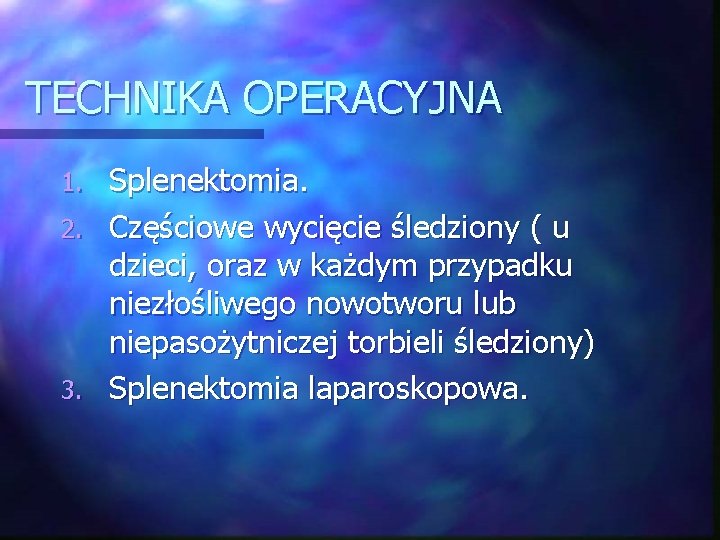 TECHNIKA OPERACYJNA

1. Splenektomia.
2. Częściowe wycięcie śledziony ( u dzieci, oraz w każdym przypadku niezłośliwego nowotworu lub niepasożytniczej torbieli śledziony)
3. Splenektomia laparoskopowa.